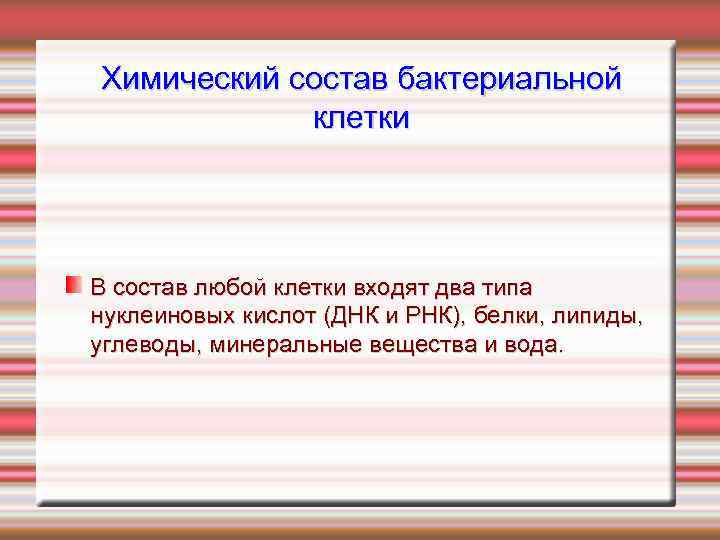 Химический состав бактериальной клетки

В состав любой клетки входят два типа нуклеиновых кислот (ДНК и РНК), белки, липиды, углеводы, минеральные вещества и вода.